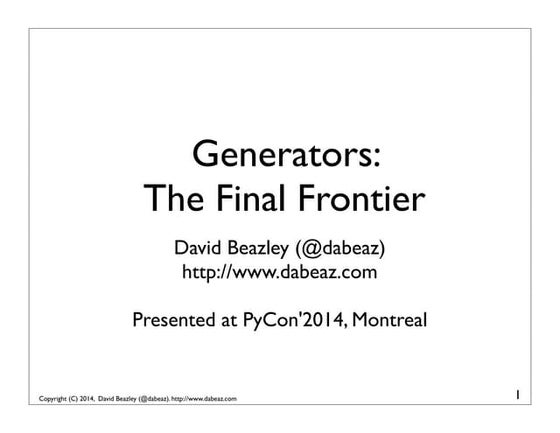 Generators:
The Final Frontier

David Beazley (@dabeaz)
http://www.dabeaz.com

Presented at PyCon'2014, Montreal

Copyright (C) 2014, David Beazley (@dabeaz). http://www.dabeaz.com

1